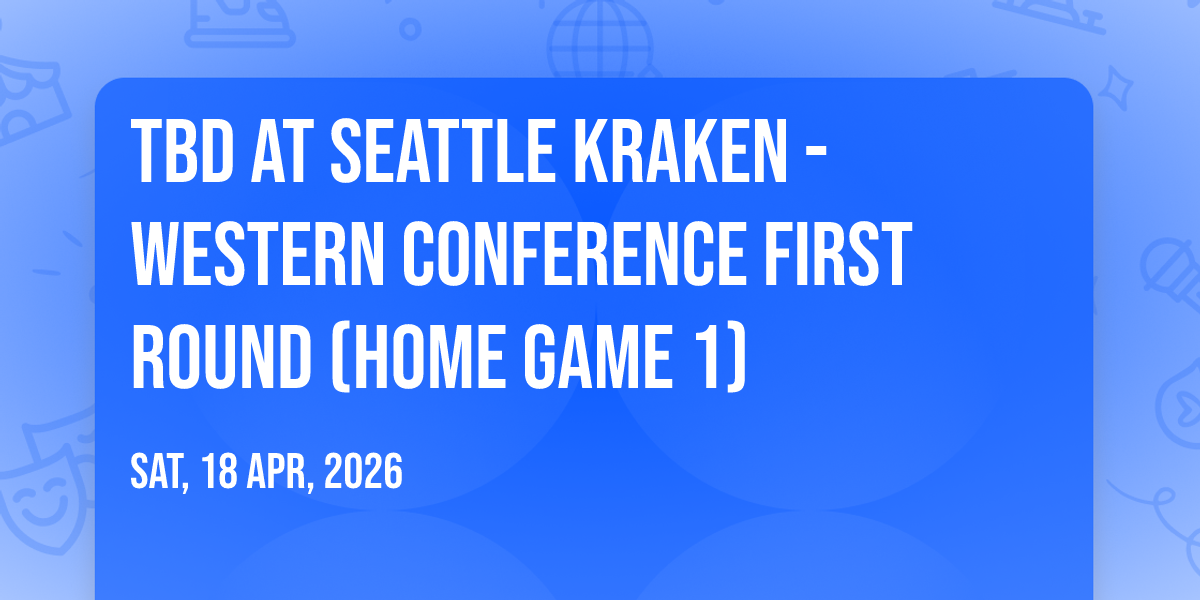 TBD AT SEATTLE KRAKEN - WESTERN CONFERENCE FIRST ROUND (HOME GAME 1)

SAT, 18 APR, 2026